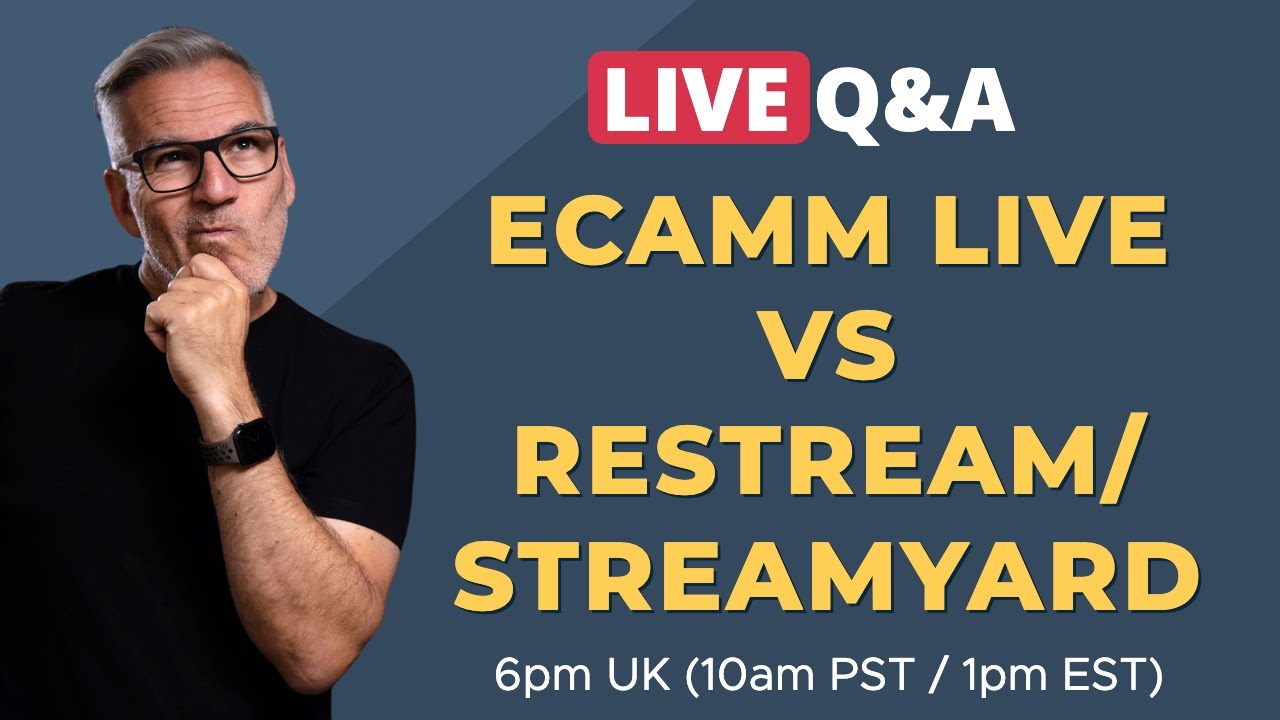 LIVE Q&A

ECAMM LIVE VS RESTREAM/ STREAMYARD

6pm UK (10am PST / 1pm EST)